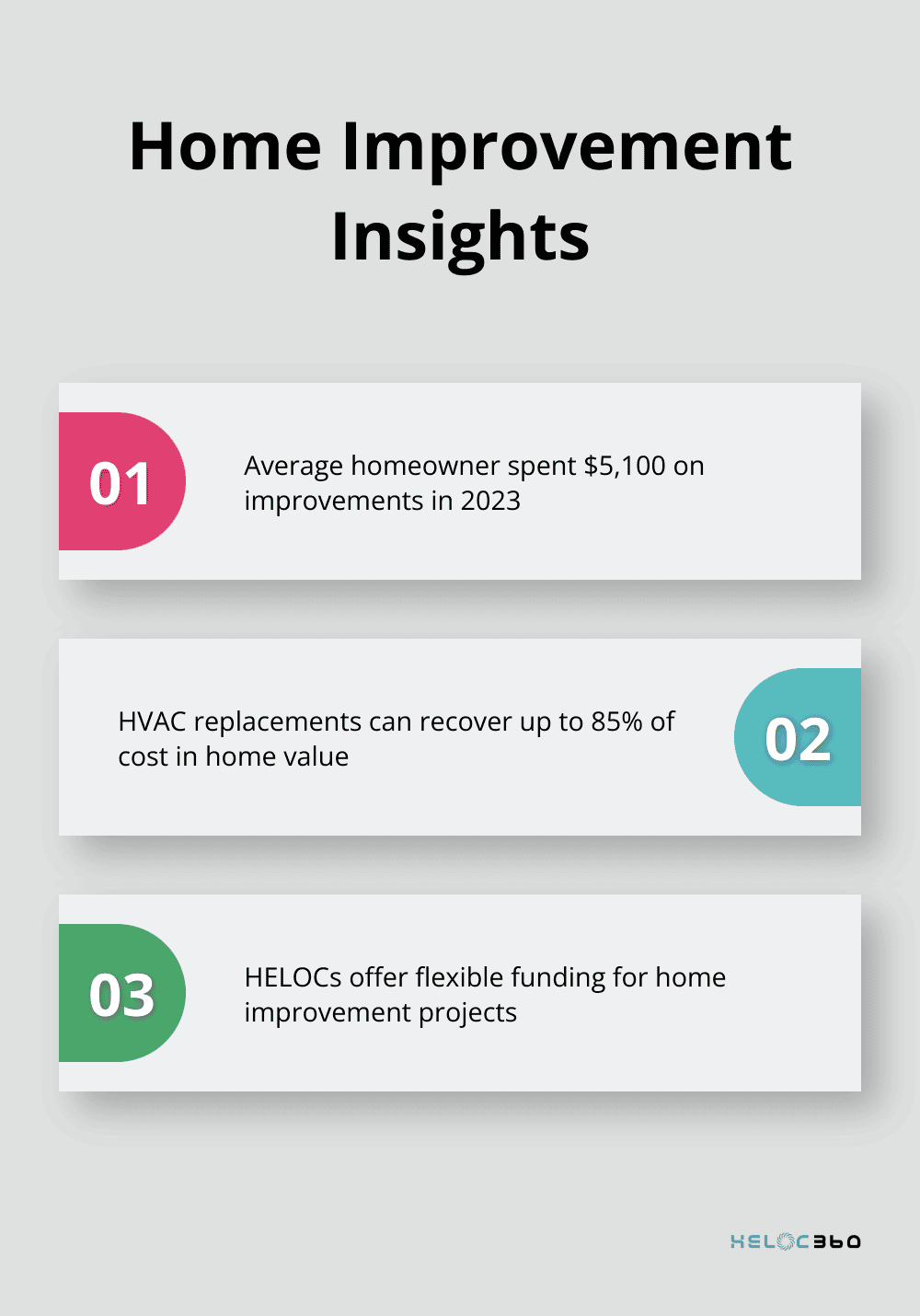 Home Improvement Insights

01

Average homeowner spent $5,100 on improvements in 2023

HVAC replacements can recover up to 85% of cost in home value

02

03

HELOCs offer flexible funding for home improvement projects

HELOC360